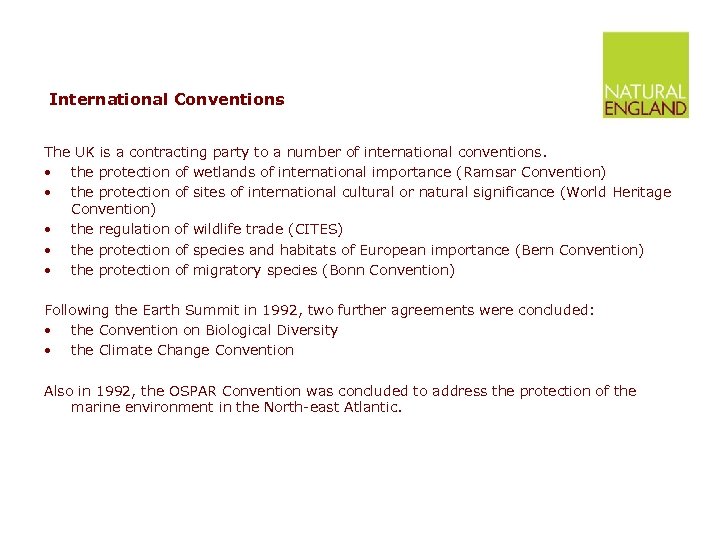 NATURAL ENGLAND

International Conventions

The UK is a contracting party to a number of international conventions.
• the protection of wetlands of international importance (Ramsar Convention)
• the protection of sites of international cultural or natural significance (World Heritage Convention)
• the regulation of wildlife trade (CITES)
• the protection of species and habitats of European importance (Bern Convention)
• the protection of migratory species (Bonn Convention)

Following the Earth Summit in 1992, two further agreements were concluded:
• the Convention on Biological Diversity
• the Climate Change Convention

Also in 1992, the OSPAR Convention was concluded to address the protection of the marine environment in the North-east Atlantic.